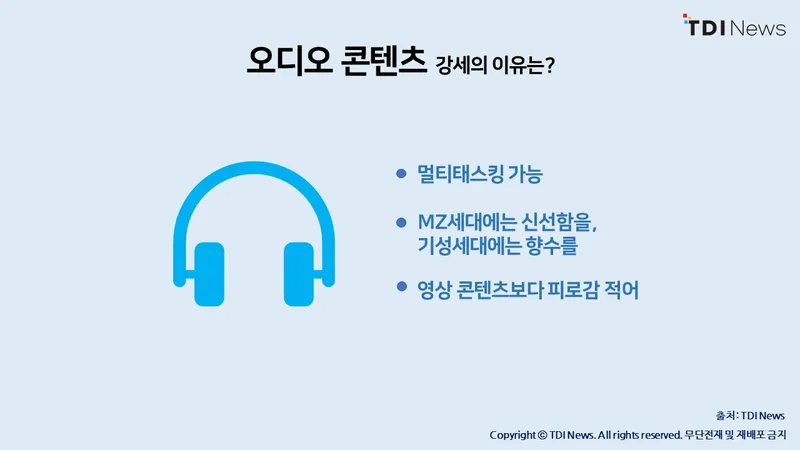 TDI News

오디오 콘텐츠 강세의 이유는?

- 멀티태스킹 가능
- MZ세대에는 신선함을, 기성세대에는 향수를
- 영상 콘텐츠보다 피로감 적어

출처: TDI News

Copyright © TDI News. All rights reserved. 무단전재 및 재배포 금지